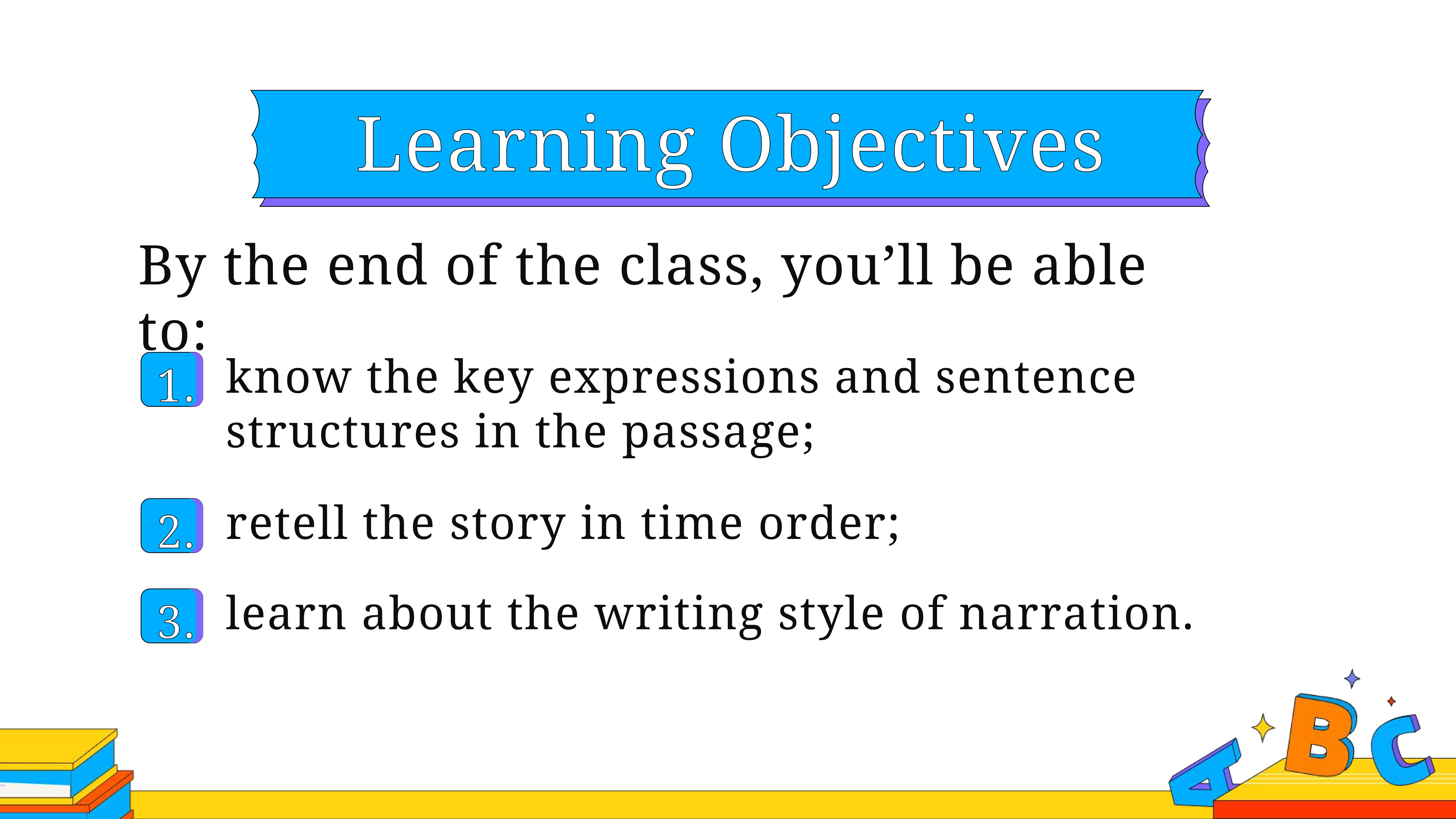 Learning Objectives

By the end of the class, you’ll be able to:

1. know the key expressions and sentence structures in the passage;

2. retell the story in time order;

3. learn about the writing style of narration.

A B C